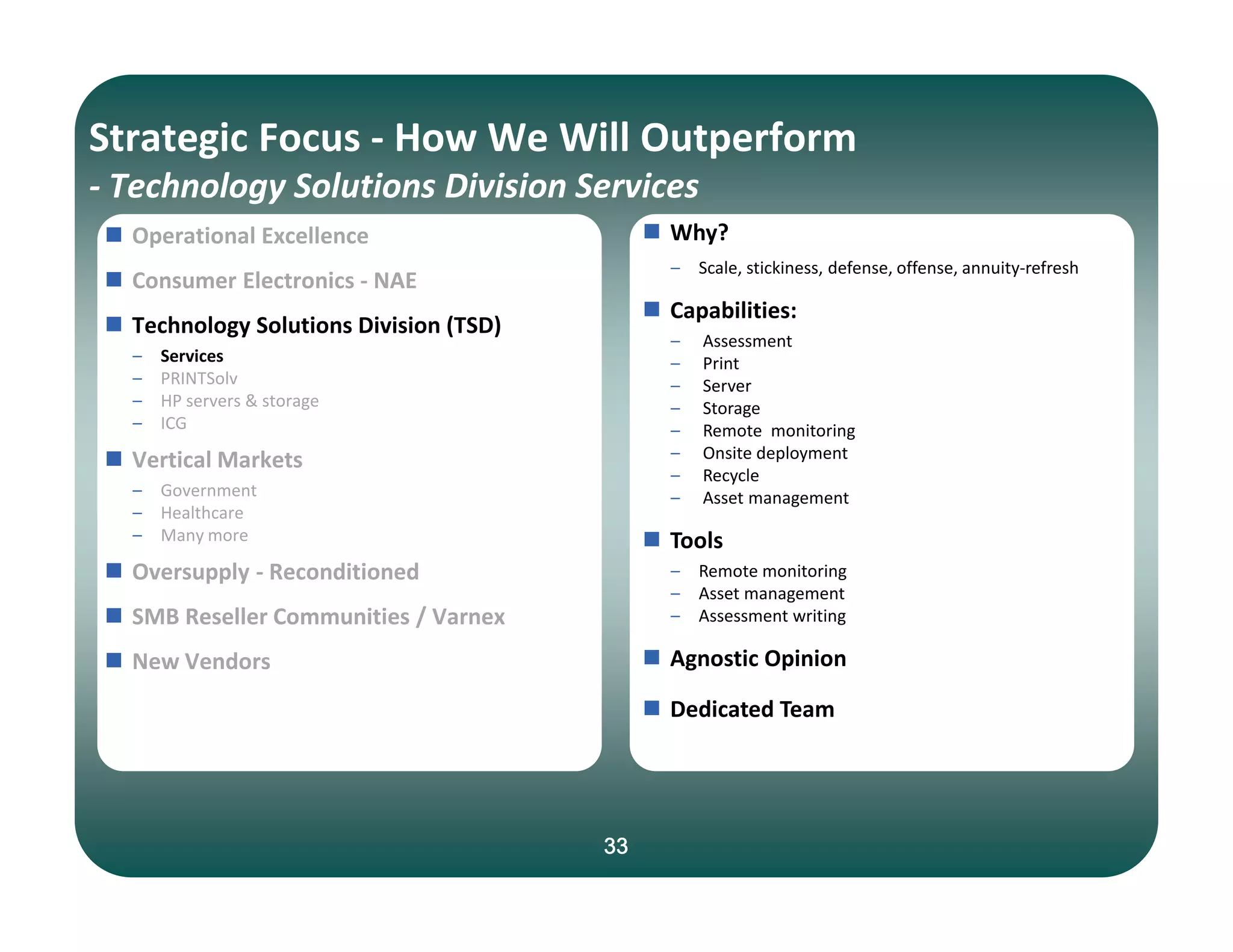 Strategic Focus - How We Will Outperform
- Technology Solutions Division Services

■ Operational Excellence

■ Consumer Electronics - NAE

■ Technology Solutions Division (TSD)
– Services
– PRINTSolv
– HP servers & storage
– ICG

■ Vertical Markets
– Government
– Healthcare
– Many more

■ Oversupply - Reconditioned

■ SMB Reseller Communities / Varnex

■ New Vendors

■ Why?
– Scale, stickiness, defense, offense, annuity-refresh

■ Capabilities:
– Assessment
– Print
– Server
– Storage
– Remote monitoring
– Onsite deployment
– Recycle
– Asset management

■ Tools
– Remote monitoring
– Asset management
– Assessment writing

■ Agnostic Opinion

■ Dedicated Team

33